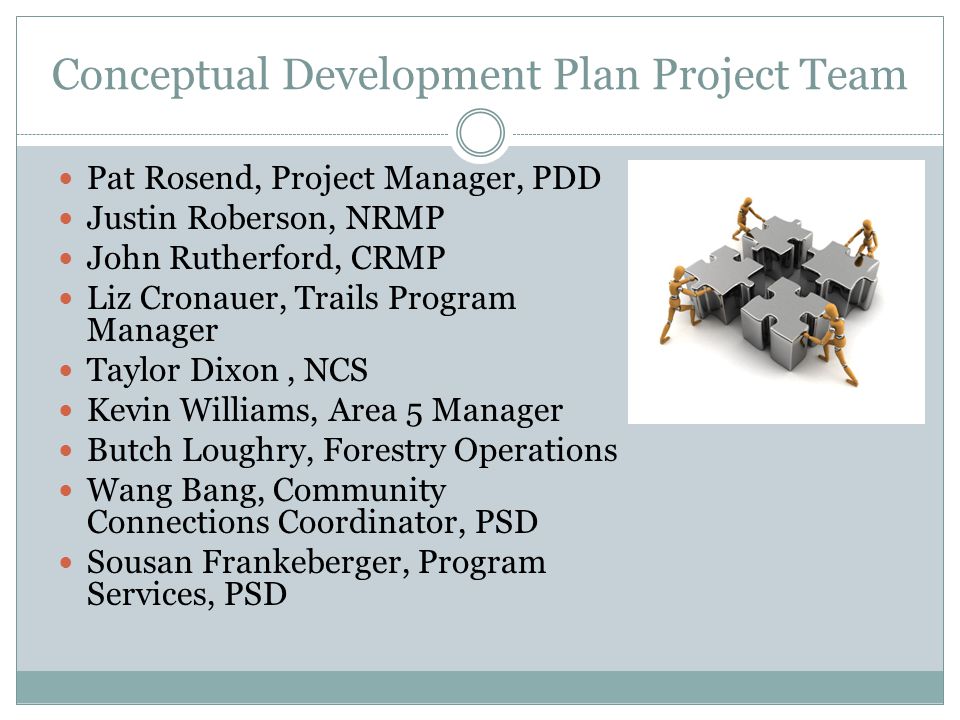 Conceptual Development Plan Project Team

- Pat Rosend, Project Manager, PDD
- Justin Roberson, NRMP
- John Rutherford, CRMP
- Liz Cronauer, Trails Program Manager
- Taylor Dixon , NCS
- Kevin Williams, Area 5 Manager
- Butch Loughry, Forestry Operations
- Wang Bang, Community Connections Coordinator, PSD
- Sousan Frankeberger, Program Services, PSD